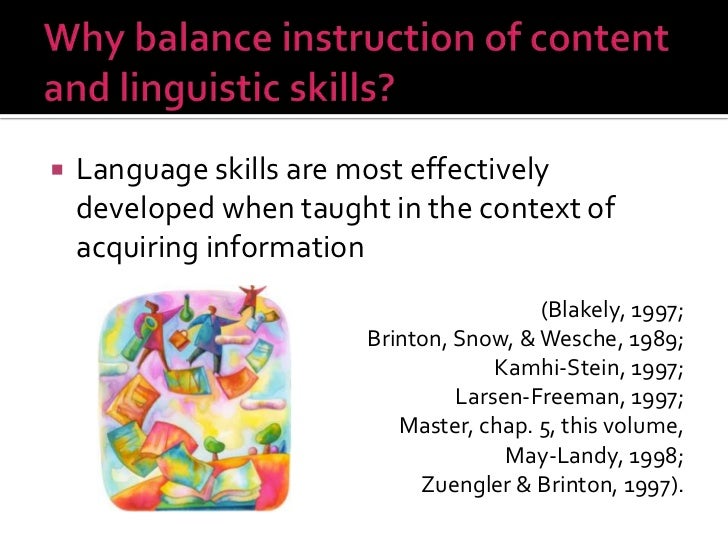 Why balance instruction of content and linguistic skills?

▪ Language skills are most effectively developed when taught in the context of acquiring information

(Blakely, 1997;
Brinton, Snow, & Wesche, 1989;
Kamhi-Stein, 1997;
Larsen-Freeman, 1997;
Master, chap. 5, this volume,
May-Landy, 1998;
Zuengler & Brinton, 1997).